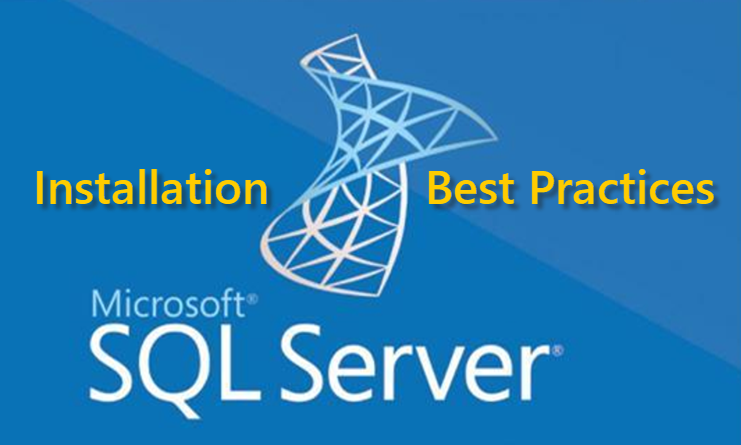 Installation Best Practices

Microsoft®
SQL Server®